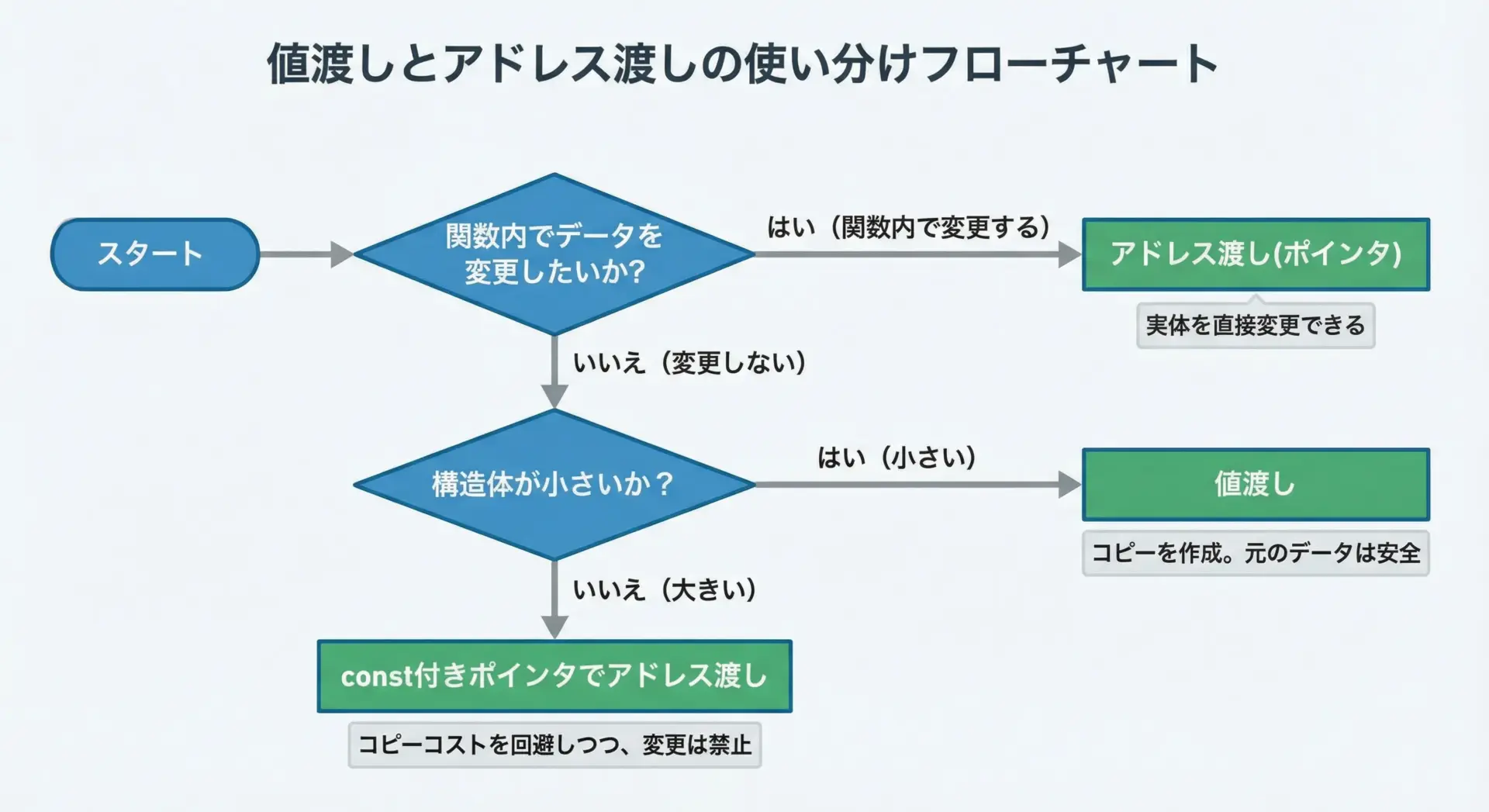 値渡しとアドレス渡しの使い分けフローチャート

スタート

関数内でデータを変更したいか?

はい（関数内で変更する）

アドレス渡し(ポインタ)

実体を直接変更できる

いいえ（変更しない）

構造体が小さいか？

はい（小さい）

値渡し

コピーを作成。元のデータは安全

いいえ（大きい）

const付きポインタでアドレス渡し

コピーコストを回避しつつ、変更は禁止